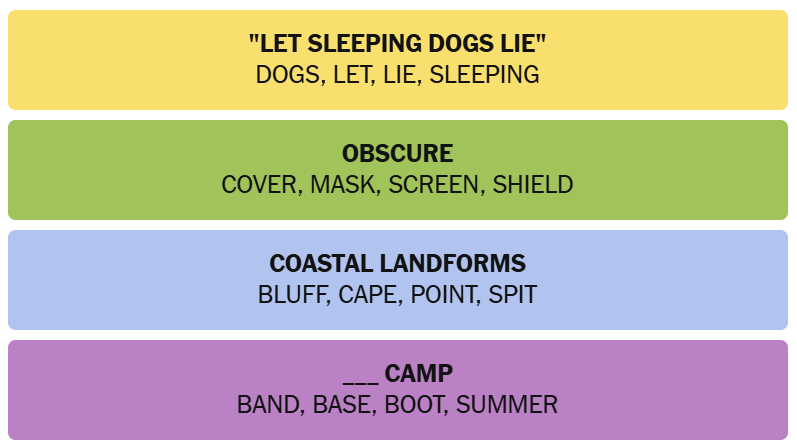 "LET SLEEPING DOGS LIE"
DOGS, LET, LIE, SLEEPING

OBSCURE
COVER, MASK, SCREEN, SHIELD

COASTAL LANDFORMS
BLUFF, CAPE, POINT, SPIT

___ CAMP
BAND, BASE, BOOT, SUMMER